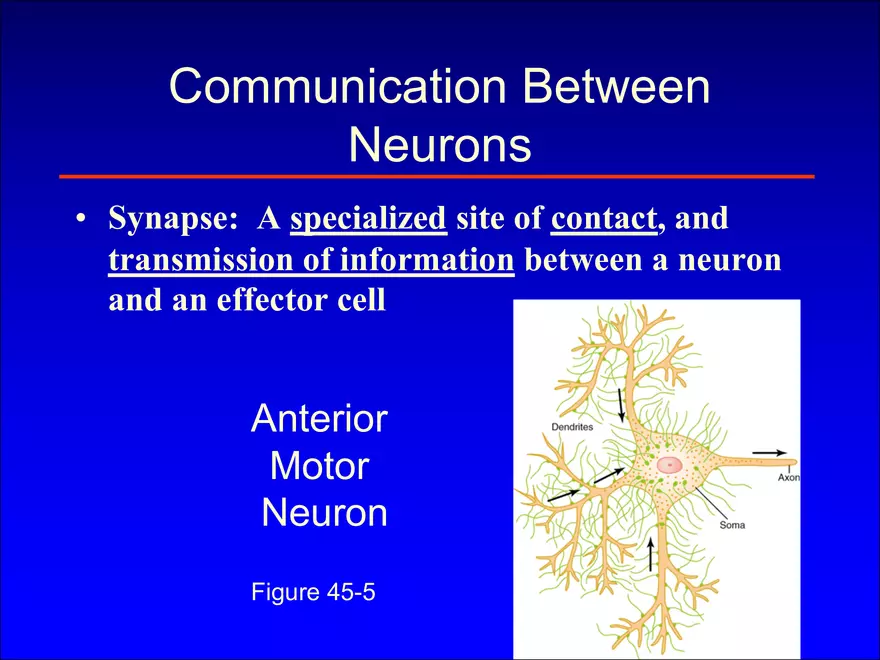 Communication Between Neurons

• Synapse: A specialized site of contact, and transmission of information between a neuron and an effector cell

Anterior Motor Neuron

Figure 45-5

Dendrites

Axon

Soma